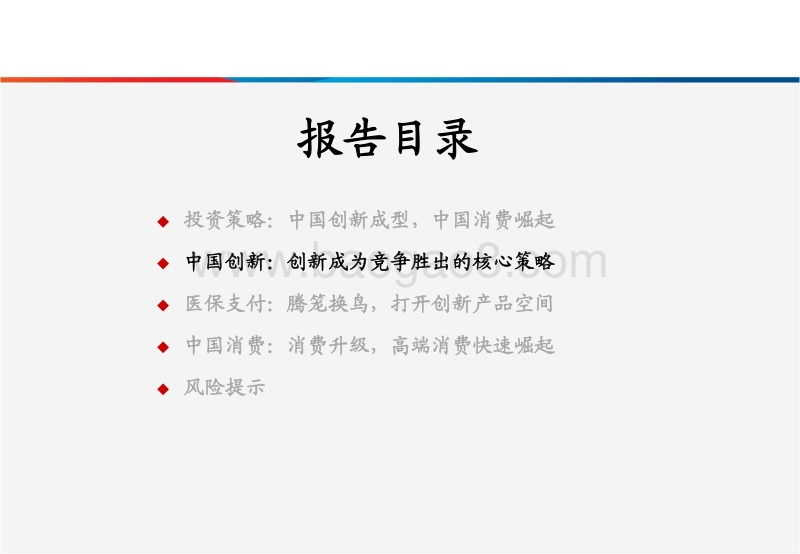 报告目录

◆ 投资策略：中国创新成型，中国消费崛起

◆ 中国创新：创新成为竞争胜出的核心策略

◆ 医保支付：腾笼换鸟，打开创新产品空间

◆ 中国消费：消费升级，高端消费快速崛起

◆ 风险提示

www.baogao8.com